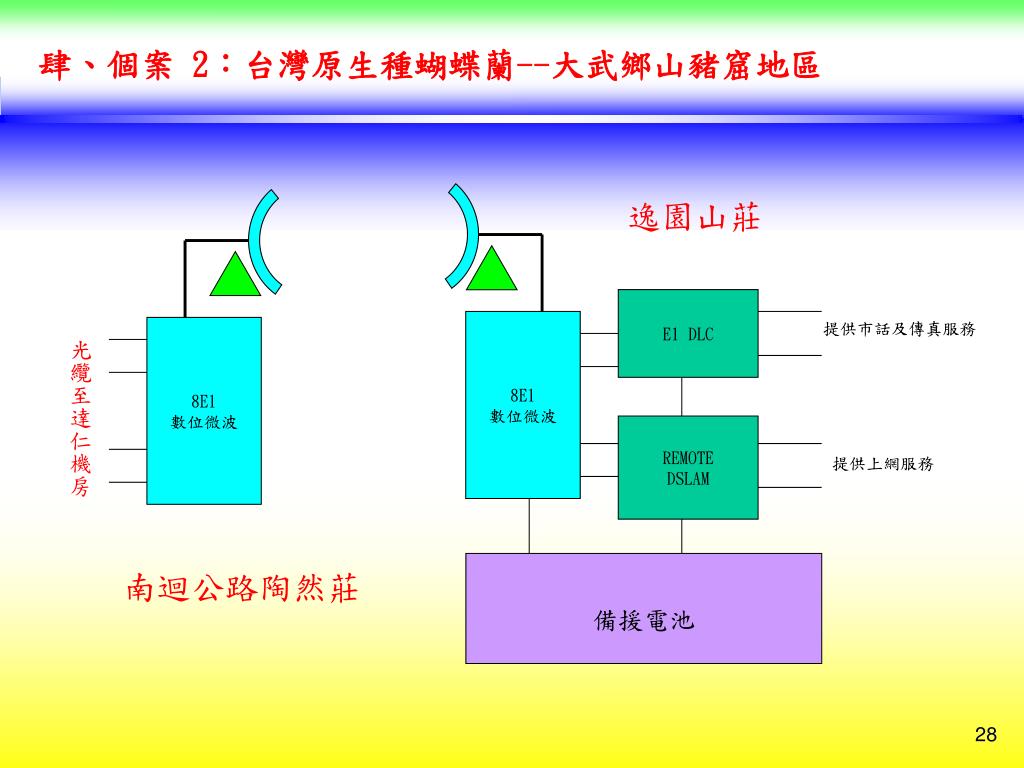 肆、個案 2：台灣原生種蝴蝶蘭--大武鄉山豬窟地區

逸園山莊

光纜至達仁機房

8E1
數位微波

8E1
數位微波

E1 DLC

提供市話及傳真服務

REMOTE
DSLAM

提供上網服務

南迴公路陶然莊

備援電池

28